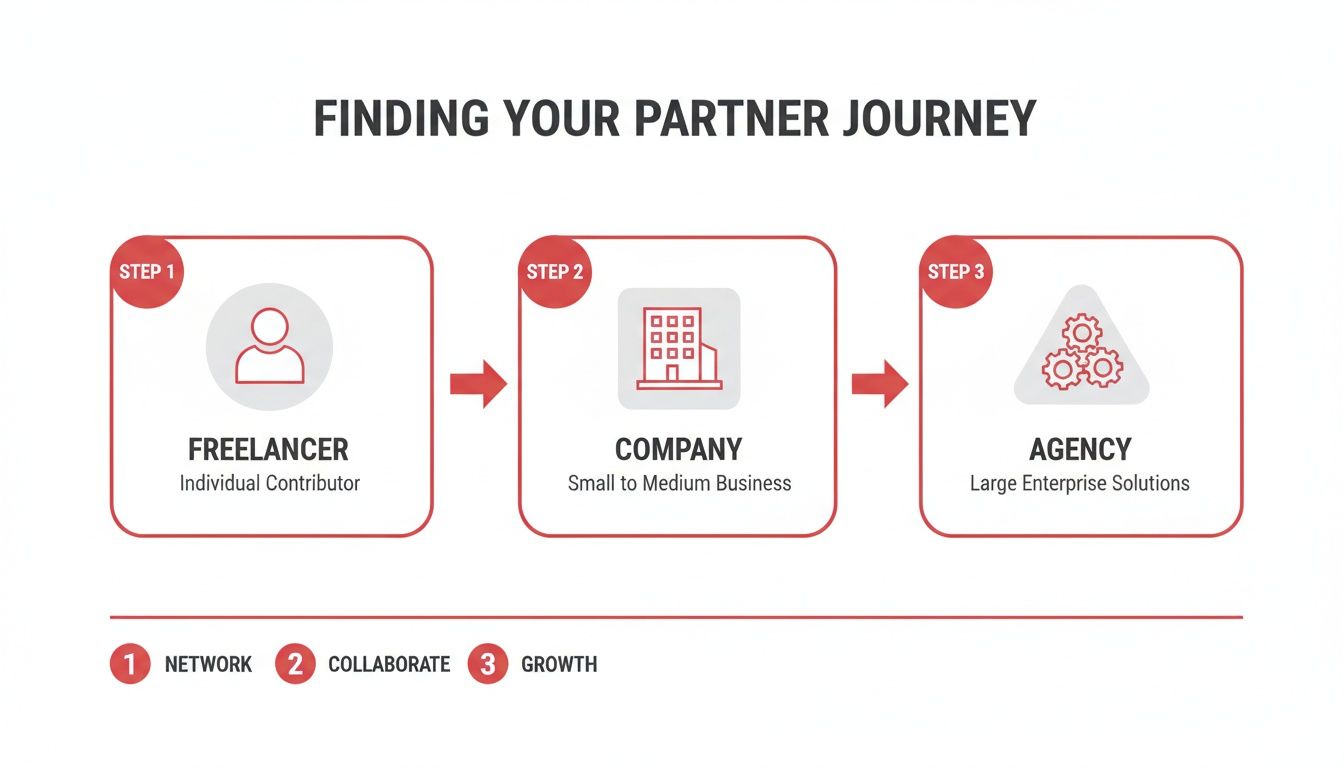 FINDING YOUR PARTNER JOURNEY

STEP 1

FREELANCER
Individual Contributor

STEP 2

COMPANY
Small to Medium Business

STEP 3

AGENCY
Large Enterprise Solutions

1 NETWORK 2 COLLABORATE 3 GROWTH